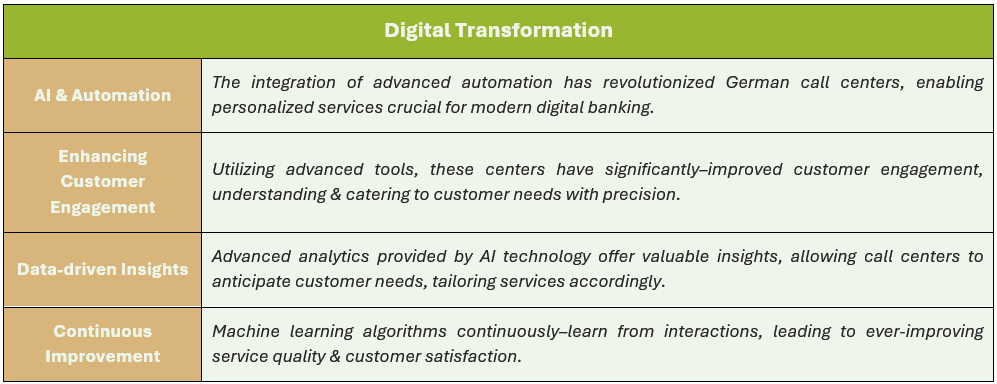 | Digital Transformation | |
|---|---|
| AI & Automation | The integration of advanced automation has revolutionized German call centers, enabling personalized services crucial for modern digital banking. |
| Enhancing Customer Engagement | Utilizing advanced tools, these centers have significantly–improved customer engagement, understanding & catering to customer needs with precision. |
| Data-driven Insights | Advanced analytics provided by AI technology offer valuable insights, allowing call centers to anticipate customer needs, tailoring services accordingly. |
| Continuous Improvement | Machine learning algorithms continuously–learn from interactions, leading to ever-improving service quality & customer satisfaction. |